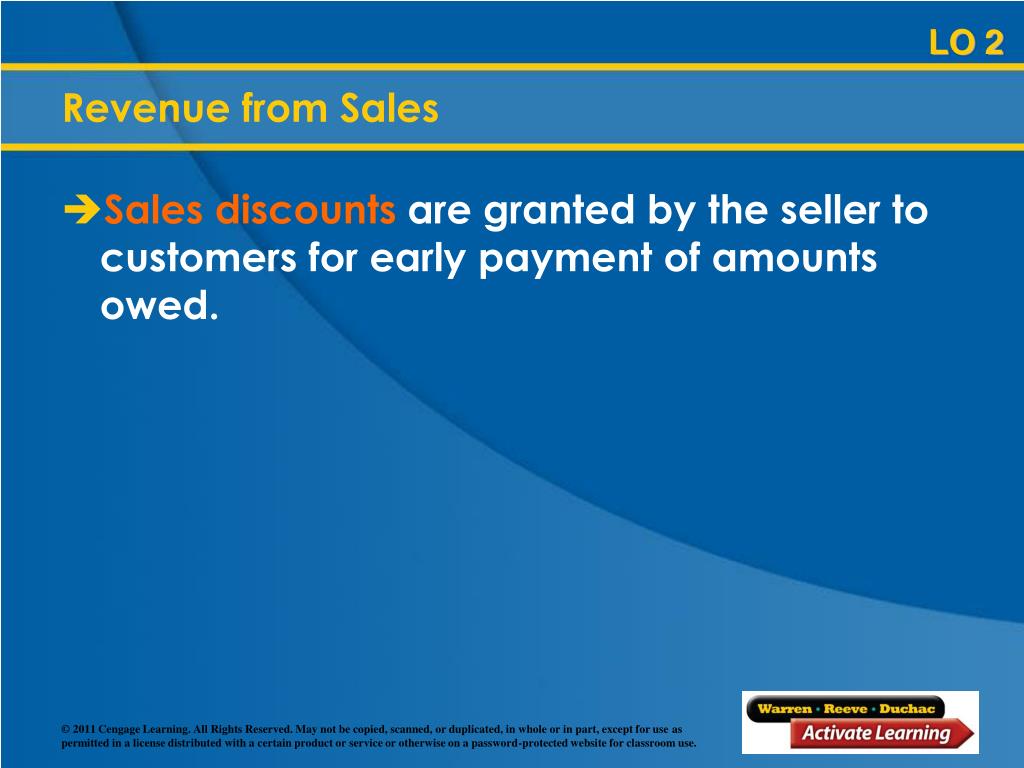 LO 2

Revenue from Sales

➔Sales discounts are granted by the seller to customers for early payment of amounts owed.

© 2011 Cengage Learning. All Rights Reserved. May not be copied, scanned, or duplicated, in whole or in part, except for use as permitted in a license distributed with a certain product or service or otherwise on a password-protected website for classroom use.

Warren · Reeve · Duchac
Activate Learning